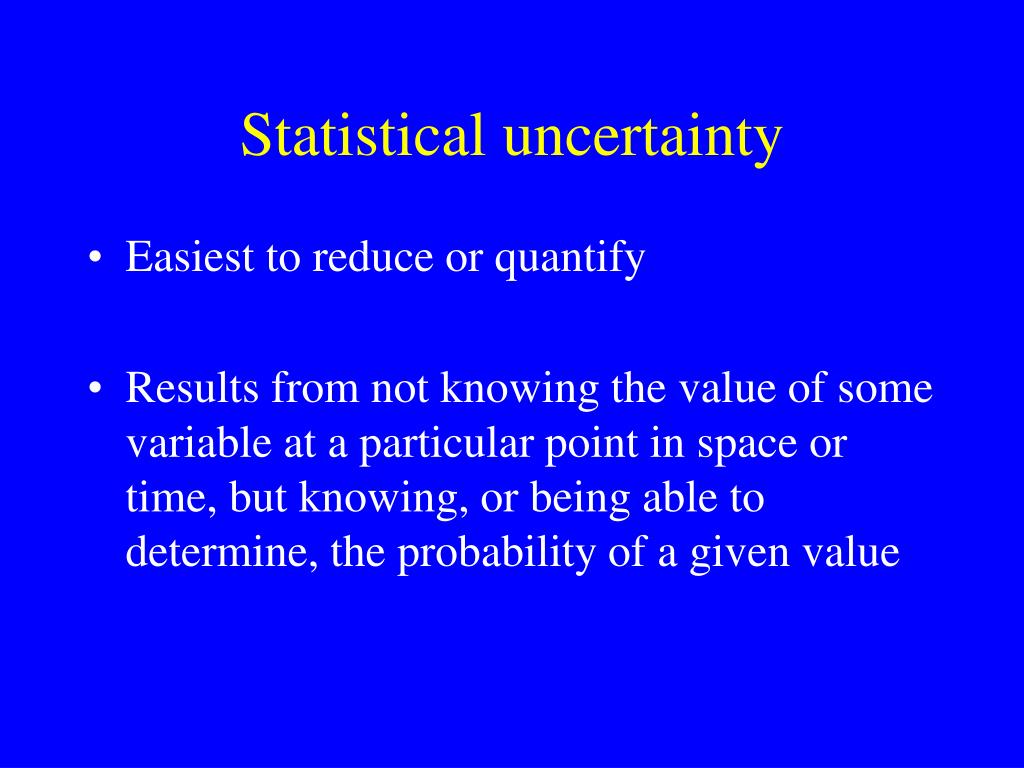 Statistical uncertainty

• Easiest to reduce or quantify

• Results from not knowing the value of some variable at a particular point in space or time, but knowing, or being able to determine, the probability of a given value